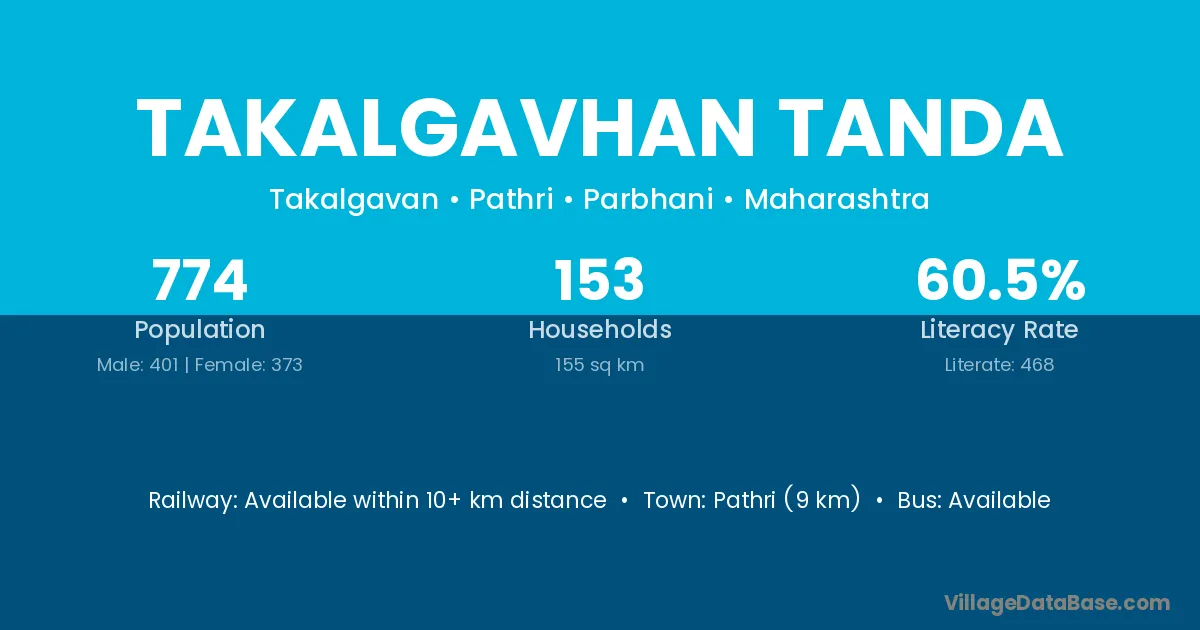 TAKALGAVHAN TANDA

Takalgavan • Pathri • Parbhani • Maharashtra

774
Population
Male: 401 | Female: 373

153
Households
155 sq km

60.5%
Literacy Rate
Literate: 468

Railway: Available within 10+ km distance • Town: Pathri (9 km) • Bus: Available

VillageDataBase.com